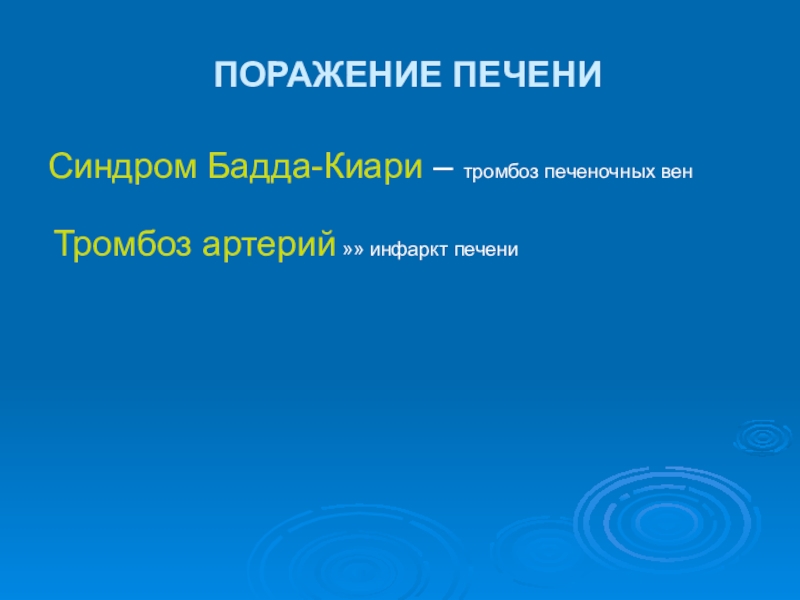 ПОРАЖЕНИЕ ПЕЧЕНИ

Синдром Бадда-Киари – тромбоз печеночных вен

Тромбоз артерий »» инфаркт печени